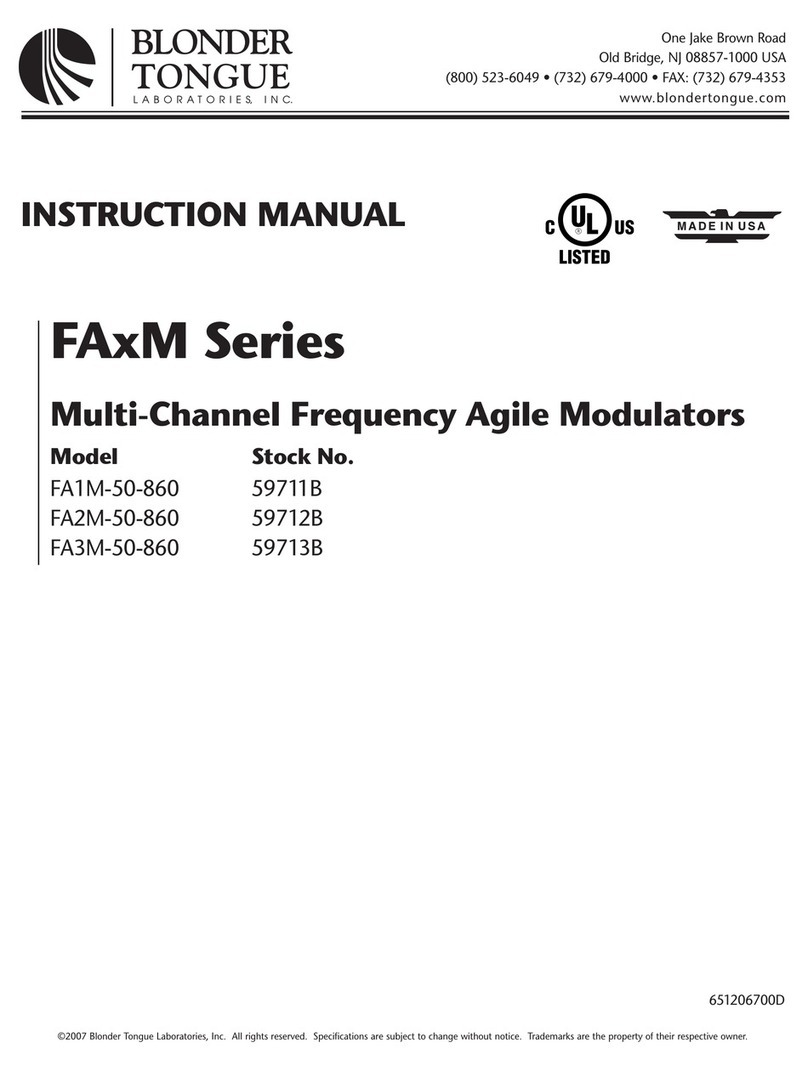 BLONDER TONGUE
LABORATORIES, INC.

One Jake Brown Road
Old Bridge, NJ 08857-1000 USA
(800) 523-6049 • (732) 679-4000 • FAX: (732) 679-4353
www.blondertongue.com

INSTRUCTION MANUAL

C UL US
LISTED

MADE IN USA

FAxM Series

Multi-Channel Frequency Agile Modulators

| Model | Stock No. |
|---|---|
| FA1M-50-860 | 59711B |
| FA2M-50-860 | 59712B |
| FA3M-50-860 | 59713B |

651206700D

©2007 Blonder Tongue Laboratories, Inc. All rights reserved. Specifications are subject to change without notice. Trademarks are the property of their respective owner.